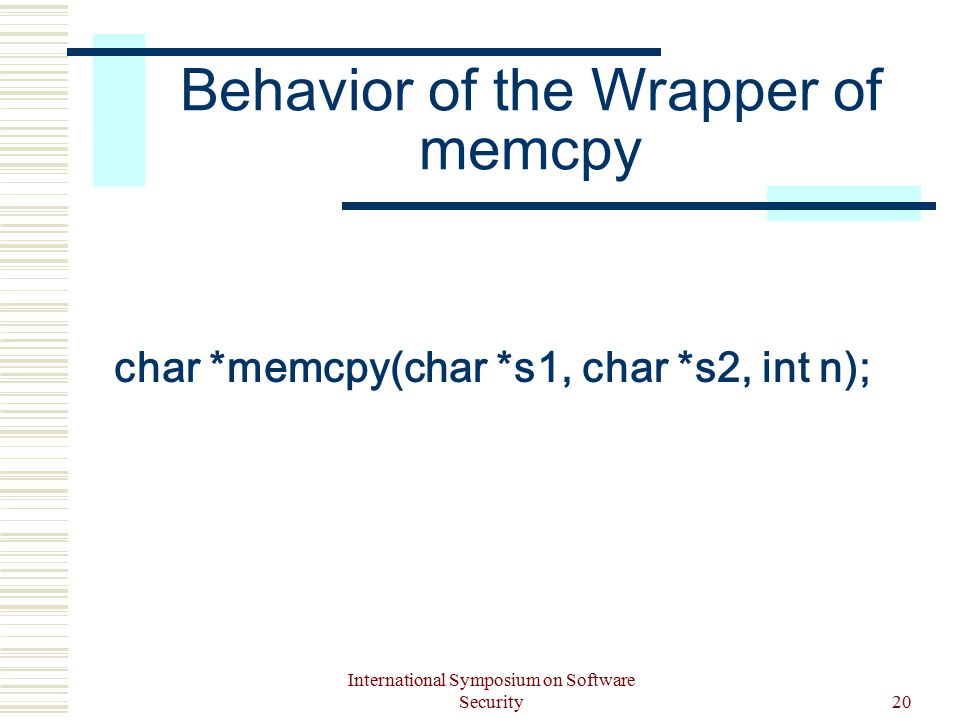 Behavior of the Wrapper of memcpy

char *memcpy(char *s1, char *s2, int n);

International Symposium on Software Security

20